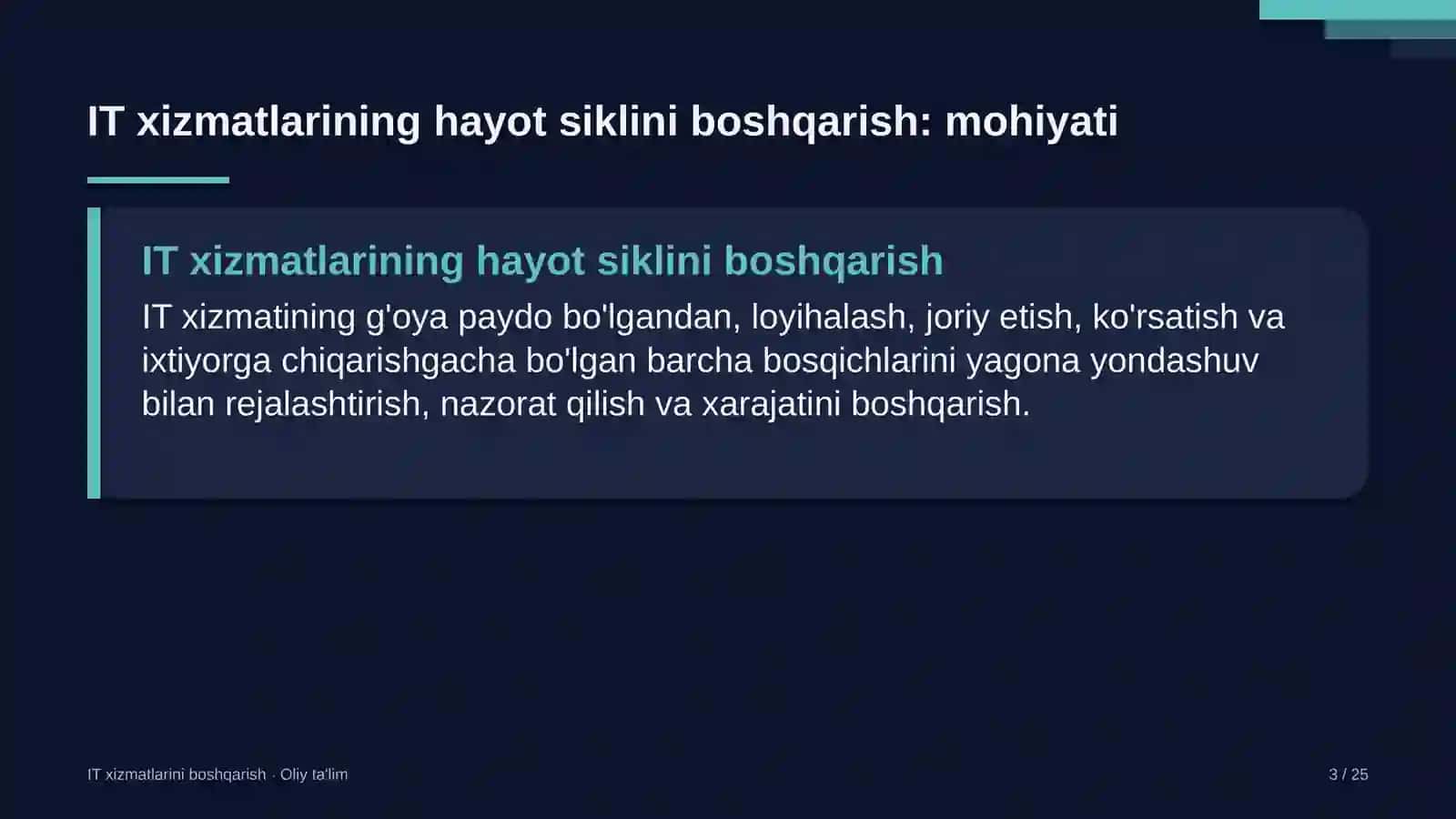 IT xizmatlarining hayot siklini boshqarish: mohiyati

IT xizmatlarining hayot siklini boshqarish

IT xizmatining g'oya paydo bo'lgandan, loyihalash, joriy etish, ko'rsatish va ixtiyorga chiqarishgacha bo'lgan barcha bosqichlarini yagona yondashuv bilan rejalashtirish, nazorat qilish va xarajatini boshqarish.

IT xizmatlarini boshqarish · Oliy ta'lim

3 / 25